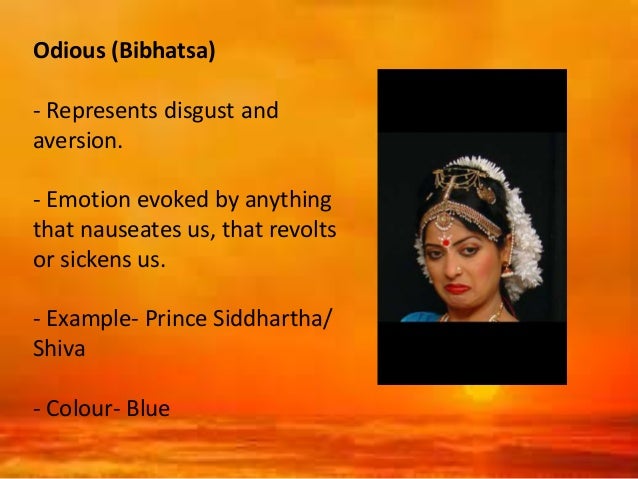 Odious (Bibhatsa)

- Represents disgust and aversion.

- Emotion evoked by anything that nauseates us, that revolts or sickens us.

- Example- Prince Siddhartha/ Shiva

- Colour- Blue